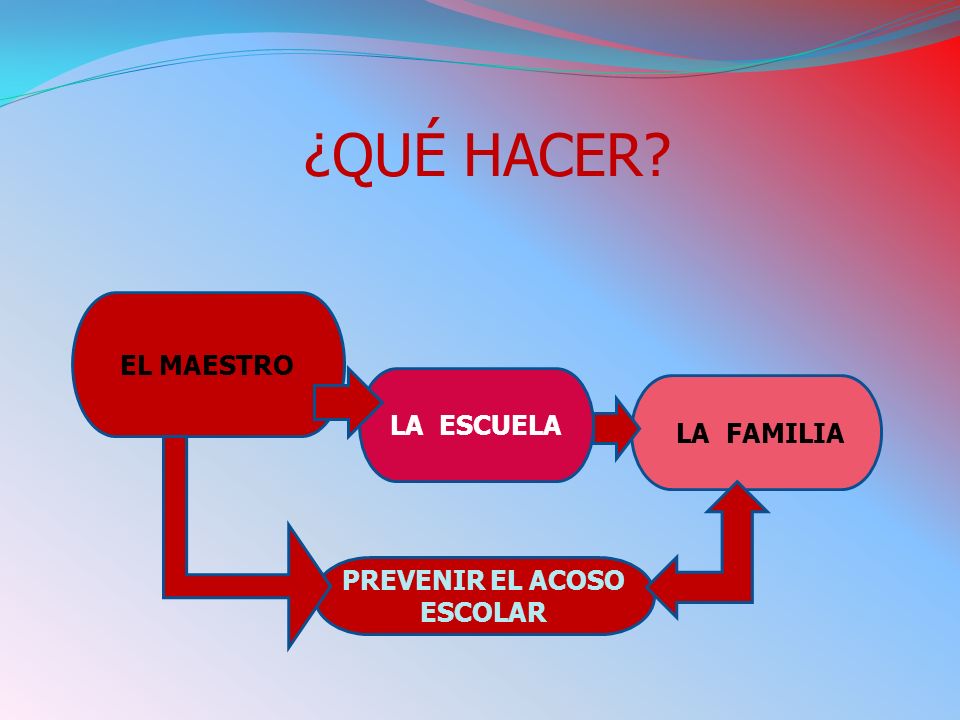 ¿QUÉ HACER?

EL MAESTRO

LA ESCUELA

LA FAMILIA

PREVENIR EL ACOSO ESCOLAR